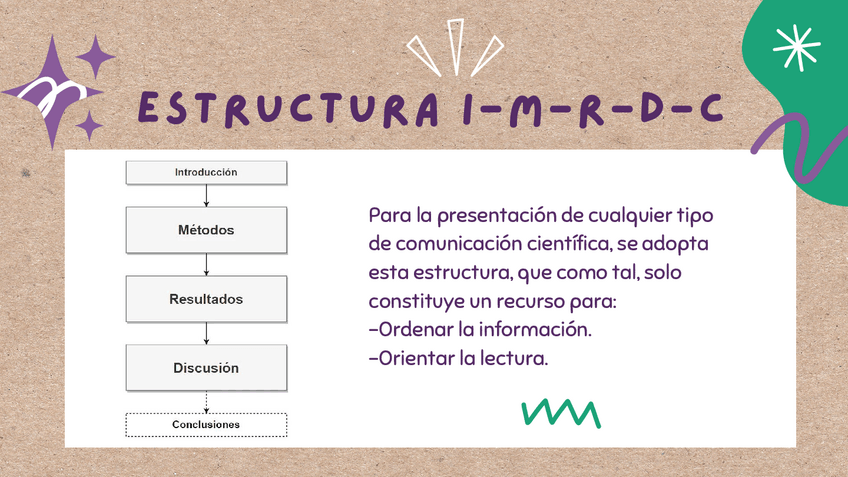 ESTRUCTURA I-M-R-D-C

Introducción

Métodos

Resultados

Discusión

Conclusiones

Para la presentación de cualquier tipo de comunicación científica, se adopta esta estructura, que como tal, solo constituye un recurso para:
-Ordenar la información.
-Orientar la lectura.